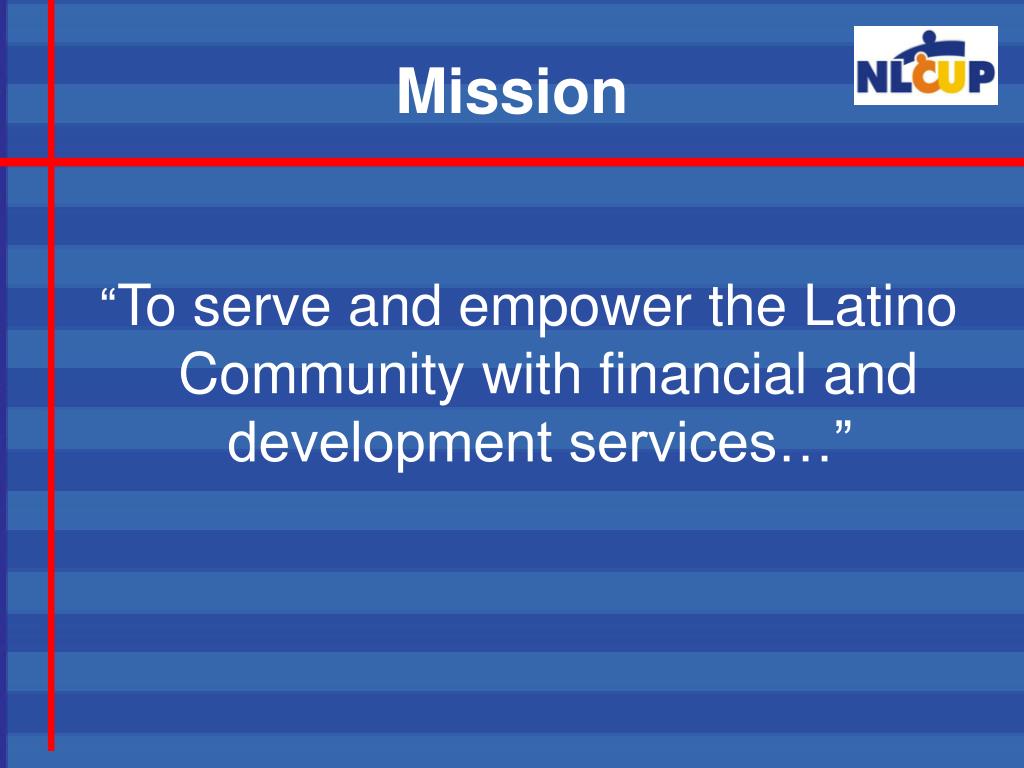 Mission

NLCUP

“To serve and empower the Latino Community with financial and development services…”